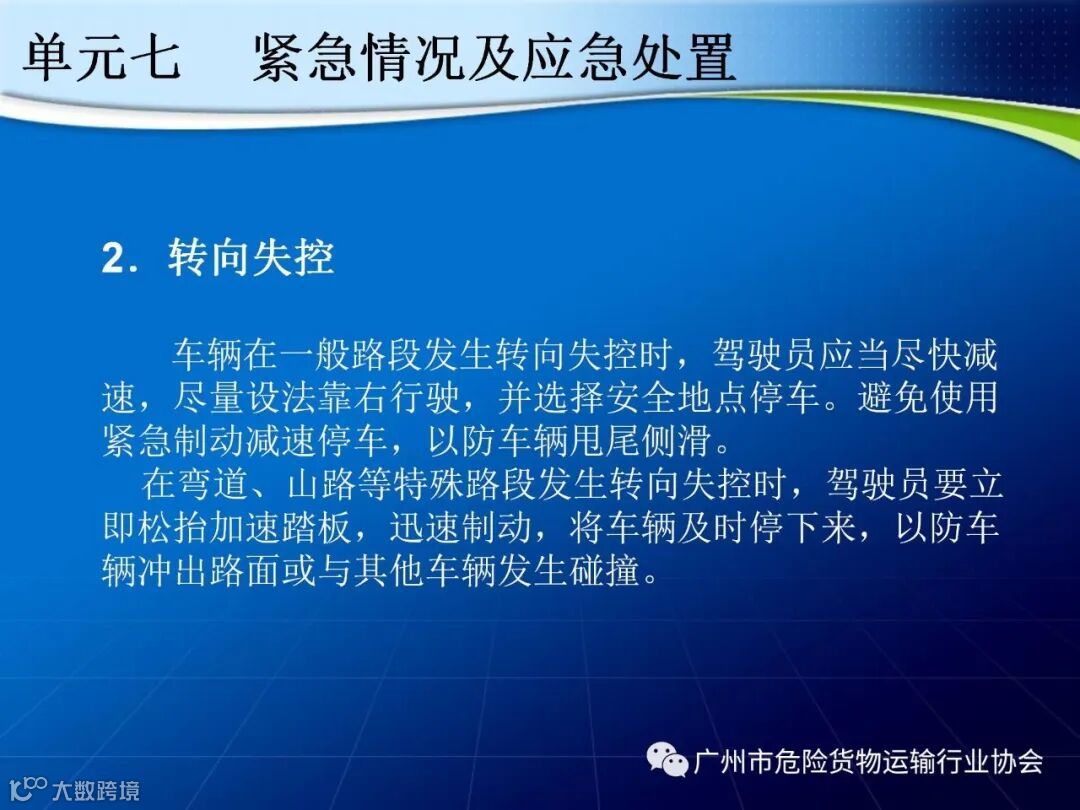 单元七　紧急情况及应急处置

2．转向失控

车辆在一般路段发生转向失控时，驾驶员应当尽快减速，尽量设法靠右行驶，并选择安全地点停车。避免使用紧急制动减速停车，以防车辆甩尾侧滑。

在弯道、山路等特殊路段发生转向失控时，驾驶员要立即松抬加速踏板，迅速制动，将车辆及时停下来，以防车辆冲出路面或与其他车辆发生碰撞。

广州市危险货物运输行业协会

大数跨境